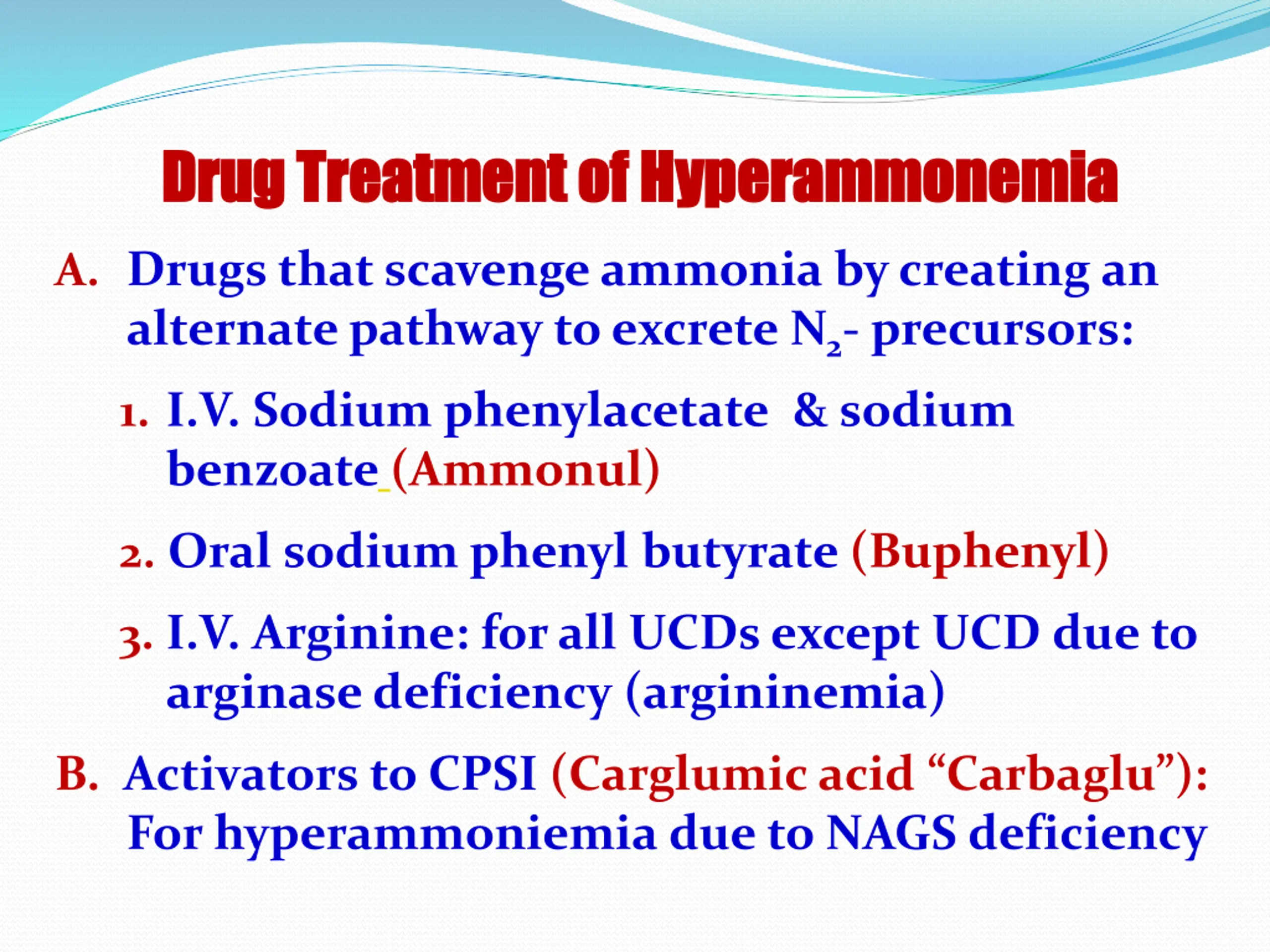 Drug Treatment of Hyperammonemia

A. Drugs that scavenge ammonia by creating an alternate pathway to excrete $N_2$- precursors:

1. I.V. Sodium phenylacetate & sodium benzoate (Ammonul)

2. Oral sodium phenyl butyrate (Buphenyl)

3. I.V. Arginine: for all UCDs except UCD due to arginase deficiency (argininemia)

B. Activators to CPSI (Carglumic acid “Carbaglu”): For hyperammoniemia due to NAGS deficiency